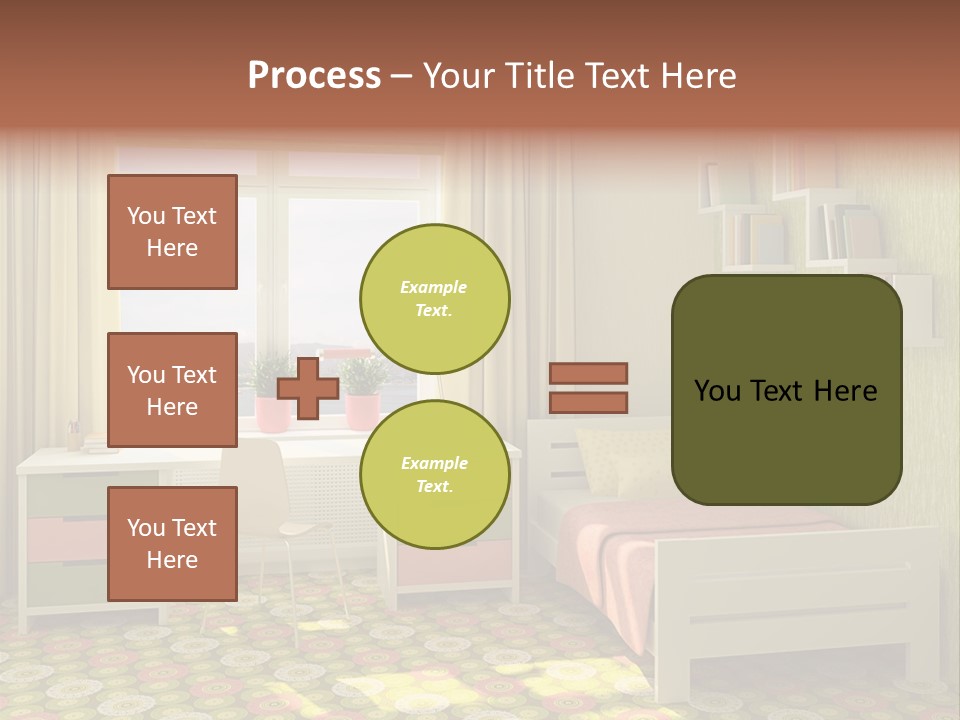 Process – Your Title Text Here

You Text Here

You Text Here

You Text Here

Example Text.

Example Text.

You Text Here